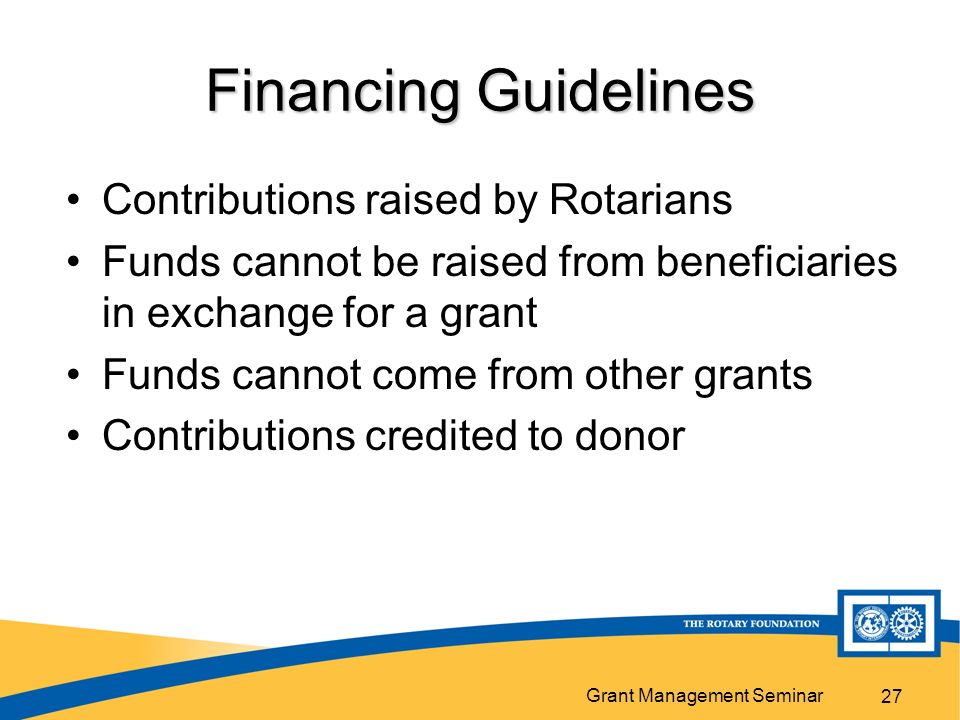 Financing Guidelines

• Contributions raised by Rotarians
• Funds cannot be raised from beneficiaries in exchange for a grant
• Funds cannot come from other grants
• Contributions credited to donor

THE ROTARY FOUNDATION

Grant Management Seminar 27